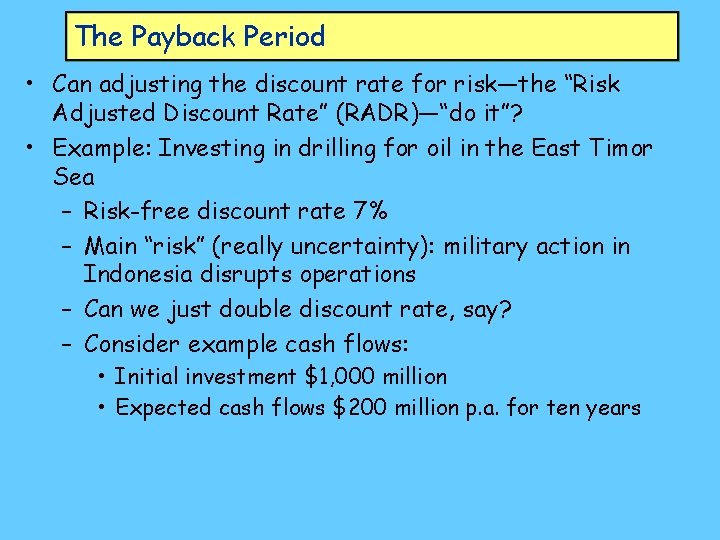 The Payback Period

• Can adjusting the discount rate for risk—the "Risk Adjusted Discount Rate" (RADR)—"do it"?

• Example: Investing in drilling for oil in the East Timor Sea

– Risk-free discount rate 7%

– Main "risk" (really uncertainty): military action in Indonesia disrupts operations

– Can we just double discount rate, say?

– Consider example cash flows:

• Initial investment \$1,000 million

• Expected cash flows \$200 million p.a. for ten years